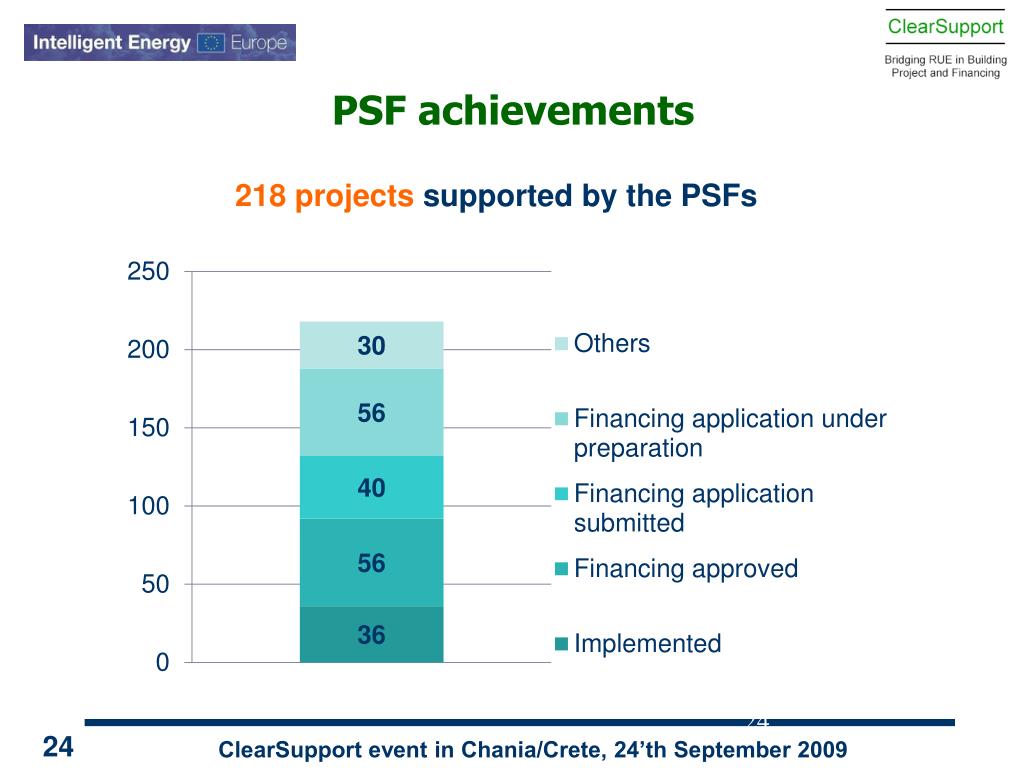 Intelligent Energy Europe

ClearSupport
Bridging RUE in Building Project and Financing

PSF achievements

218 projects supported by the PSFs

250
200
150
100
50
0

30
56
40
56
36

Others
Financing application under preparation
Financing application submitted
Financing approved
Implemented

24

24

ClearSupport event in Chania/Crete, 24'th September 2009